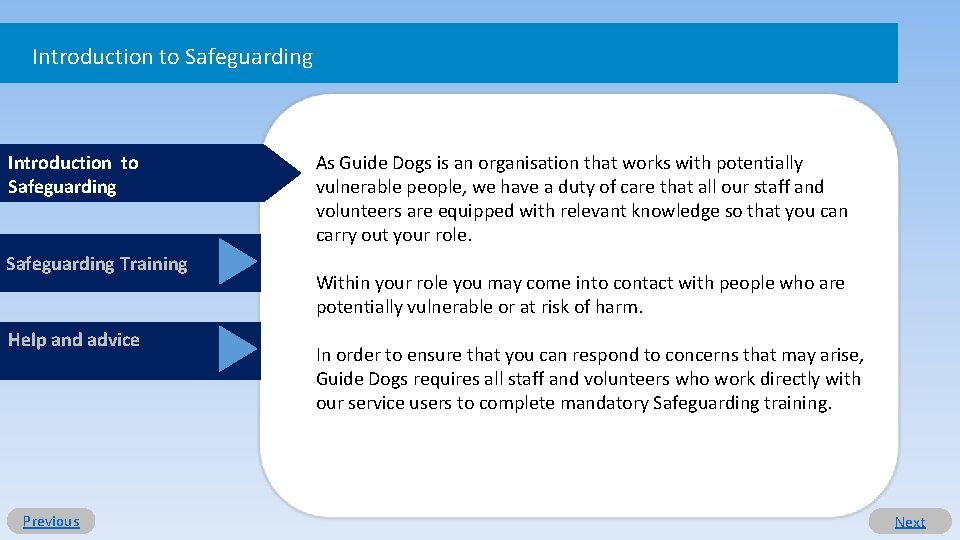 Introduction to Safeguarding

Introduction to Safeguarding

Safeguarding Training

Help and advice

As Guide Dogs is an organisation that works with potentially vulnerable people, we have a duty of care that all our staff and volunteers are equipped with relevant knowledge so that you can carry out your role.

Within your role you may come into contact with people who are potentially vulnerable or at risk of harm.

In order to ensure that you can respond to concerns that may arise, Guide Dogs requires all staff and volunteers who work directly with our service users to complete mandatory Safeguarding training.

Previous

Next